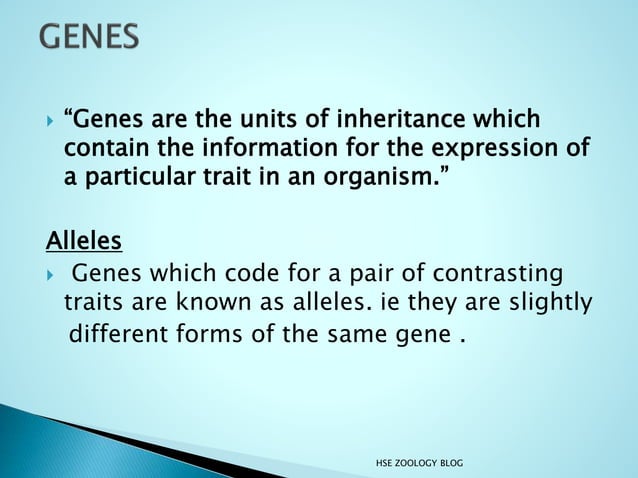 GENES

“Genes are the units of inheritance which contain the information for the expression of a particular trait in an organism.”

Alleles

Genes which code for a pair of contrasting traits are known as alleles. ie they are slightly different forms of the same gene .

HSE ZOOLOGY BLOG